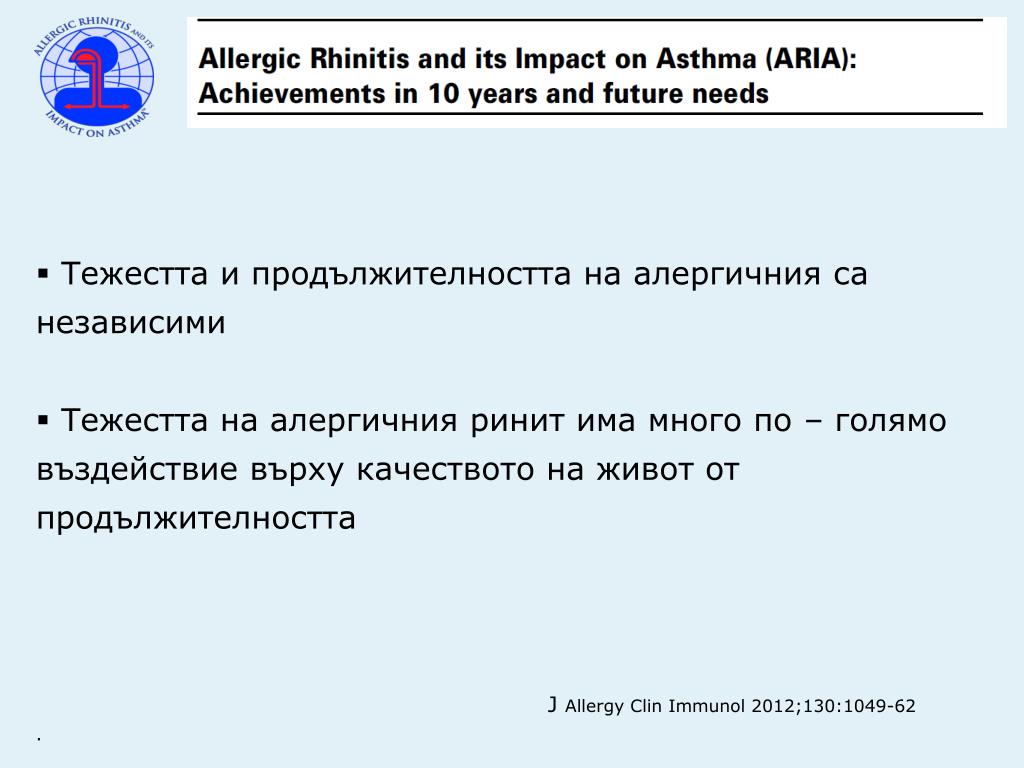 ALLERGIC RHINITIS AND ITS IMPACT ON ASTHMA

Allergic Rhinitis and its Impact on Asthma (ARIA): Achievements in 10 years and future needs

▪ Тежестта и продължителността на алергичния са независими

▪ Тежестта на алергичния ринит има много по – голямо въздействие върху качеството на живот от продължителността

J Allergy Clin Immunol 2012;130:1049-62

.